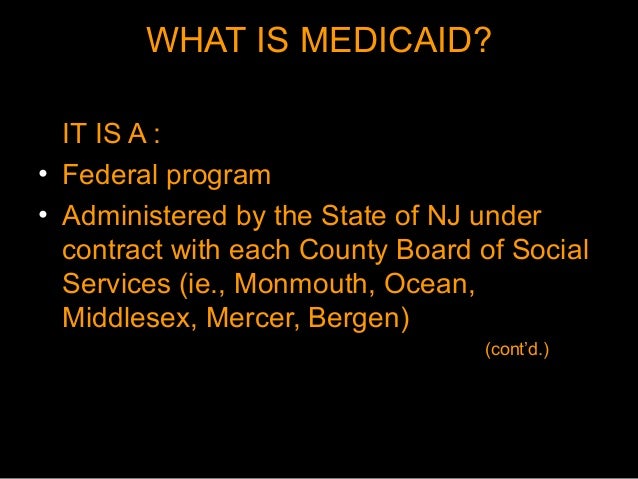 WHAT IS MEDICAID?

IT IS A :

• Federal program
• Administered by the State of NJ under contract with each County Board of Social Services (ie., Monmouth, Ocean, Middlesex, Mercer, Bergen)

(cont'd.)